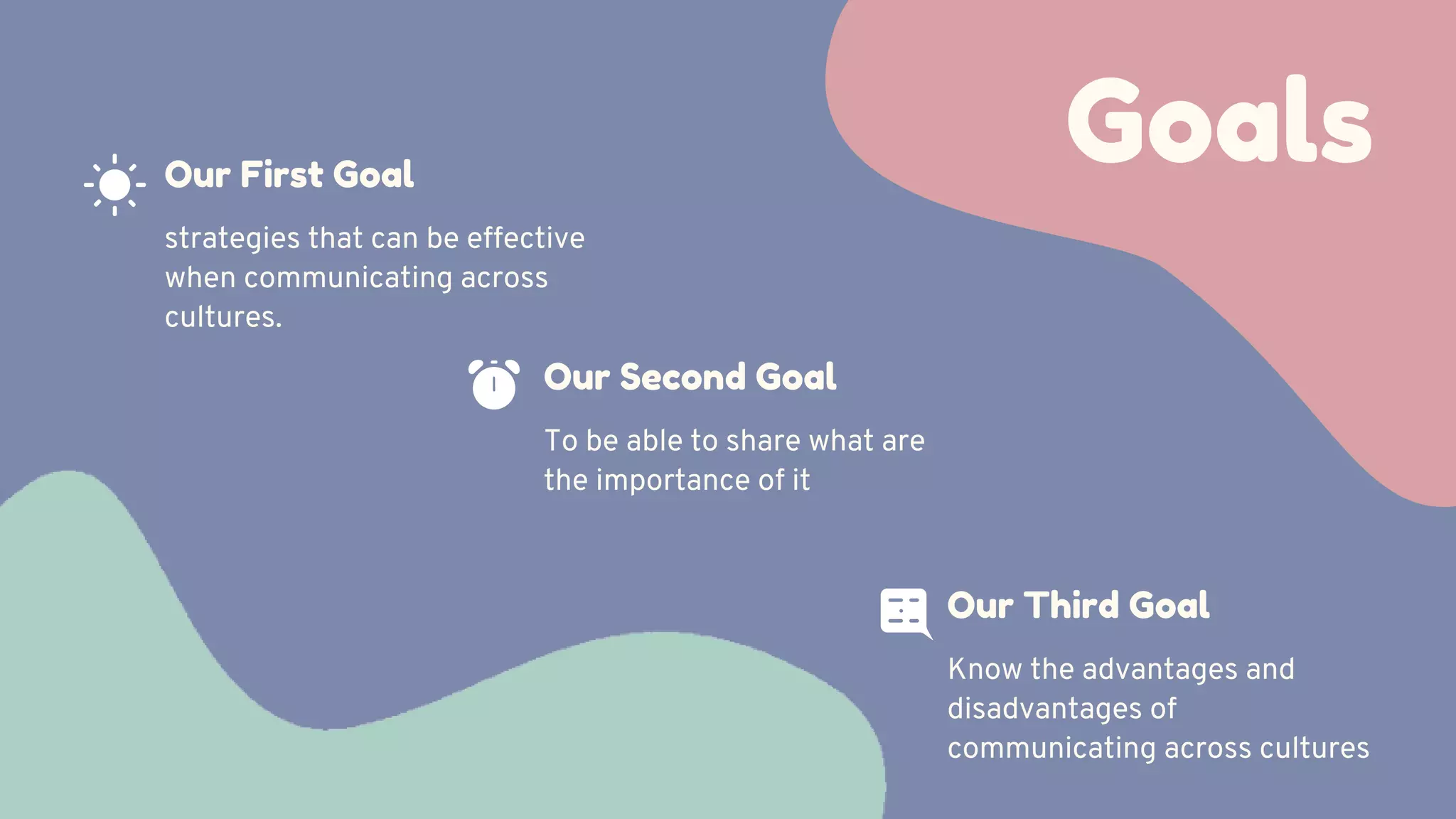 Goals

Our First Goal

strategies that can be effective when communicating across cultures.

Our Second Goal

To be able to share what are the importance of it

Our Third Goal

Know the advantages and disadvantages of communicating across cultures